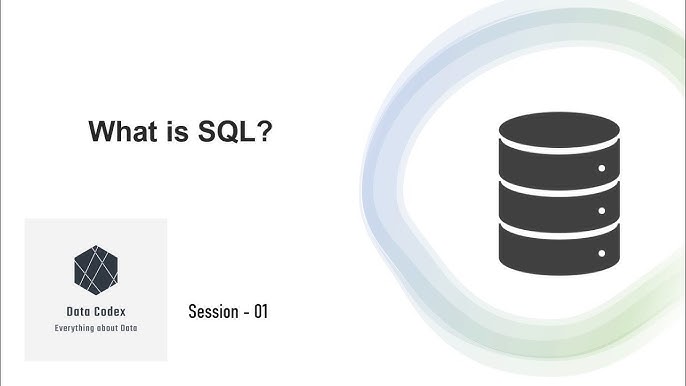 What is SQL?

Data Codex
Everything about Data

Session - 01